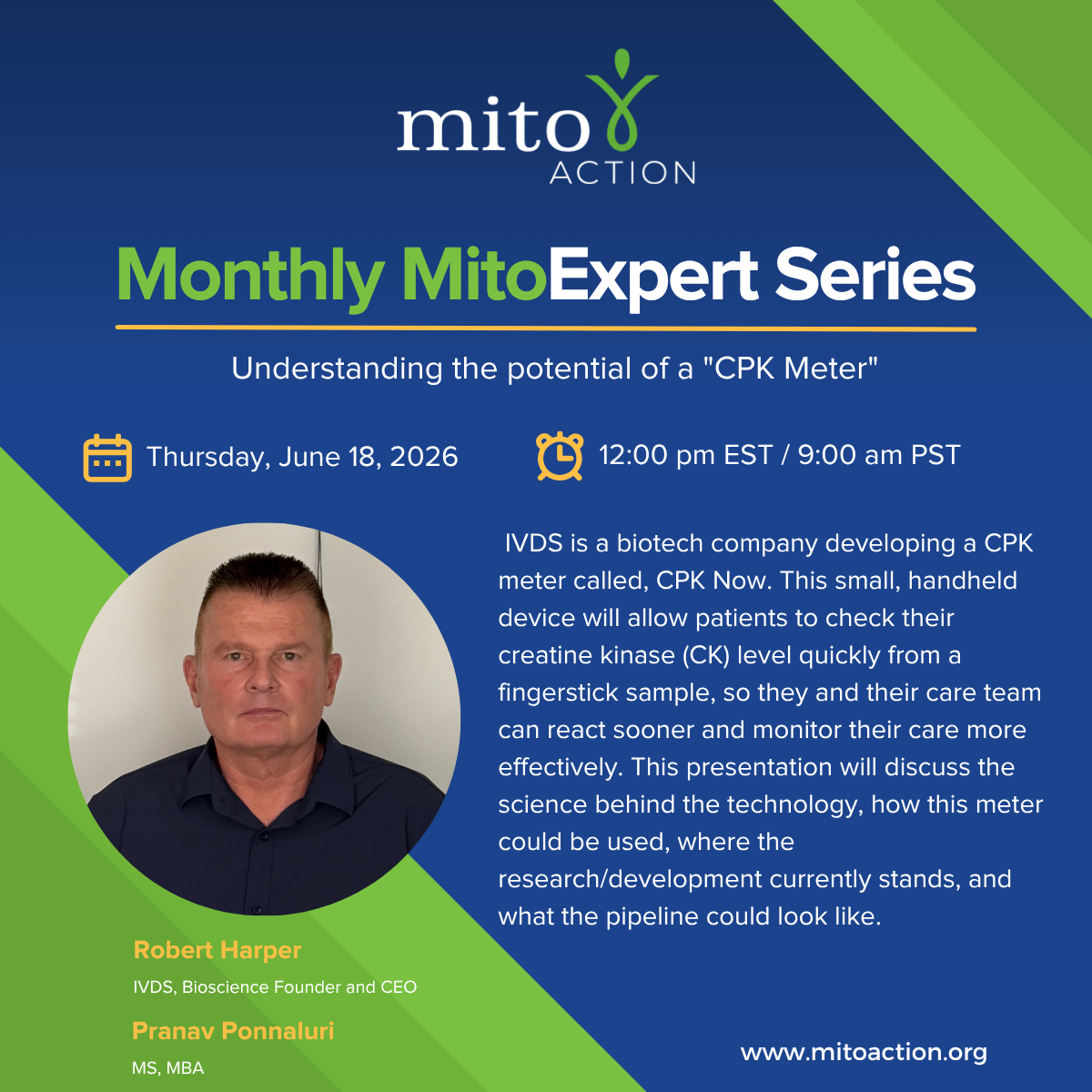 mito
ACTION

Monthly MitoExpert Series

Understanding the potential of a "CPK Meter"

Thursday, June 18, 2026

12:00 pm EST / 9:00 am PST

IVDS is a biotech company developing a CPK meter called, CPK Now. This small, handheld device will allow patients to check their creatine kinase (CK) level quickly from a fingerstick sample, so they and their care team can react sooner and monitor their care more effectively. This presentation will discuss the science behind the technology, how this meter could be used, where the research/development currently stands, and what the pipeline could look like.

Robert Harper

IVDS, Bioscience Founder and CEO

Pranav Ponnaluri

MS, MBA

www.mitoaction.org